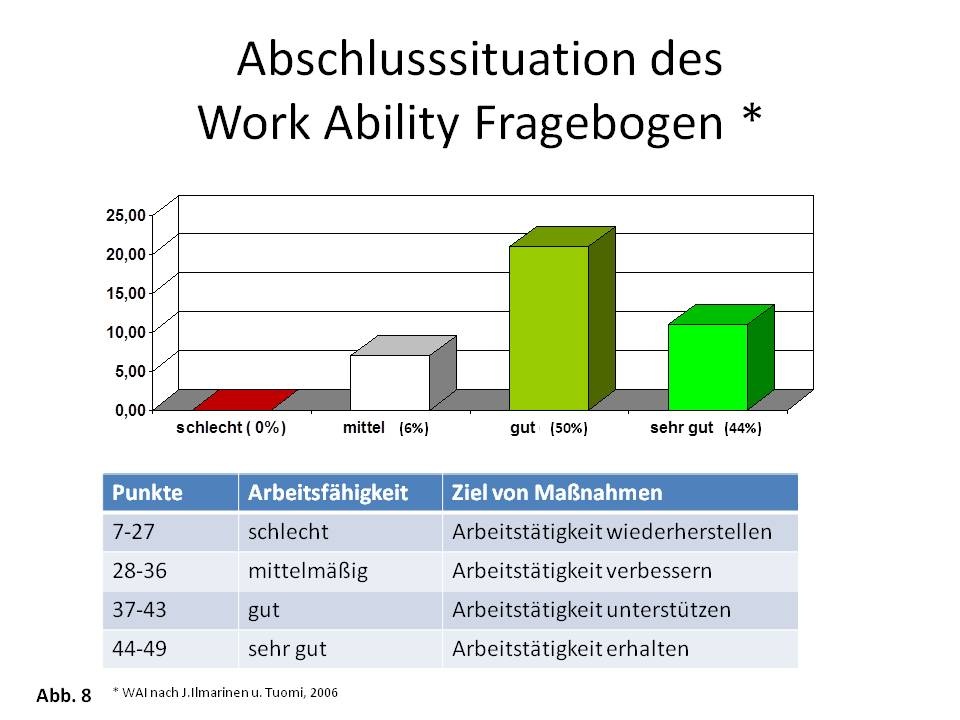 Abschlusssituation des Work Ability Fragebogen *

25,00
20,00
15,00
10,00
5,00
0,00

schlecht ( 0%)
mittel (6%)
gut (50%)
sehr gut (44%)

| Punkte | Arbeitsfähigkeit | Ziel von Maßnahmen |
|---|---|---|
| 7-27 | schlecht | Arbeitstätigkeit wiederherstellen |
| 28-36 | mittelmäßig | Arbeitstätigkeit verbessern |
| 37-43 | gut | Arbeitstätigkeit unterstützen |
| 44-49 | sehr gut | Arbeitstätigkeit erhalten |

Abb. 8

* WAI nach J.Ilmarinen u. Tuomi, 2006